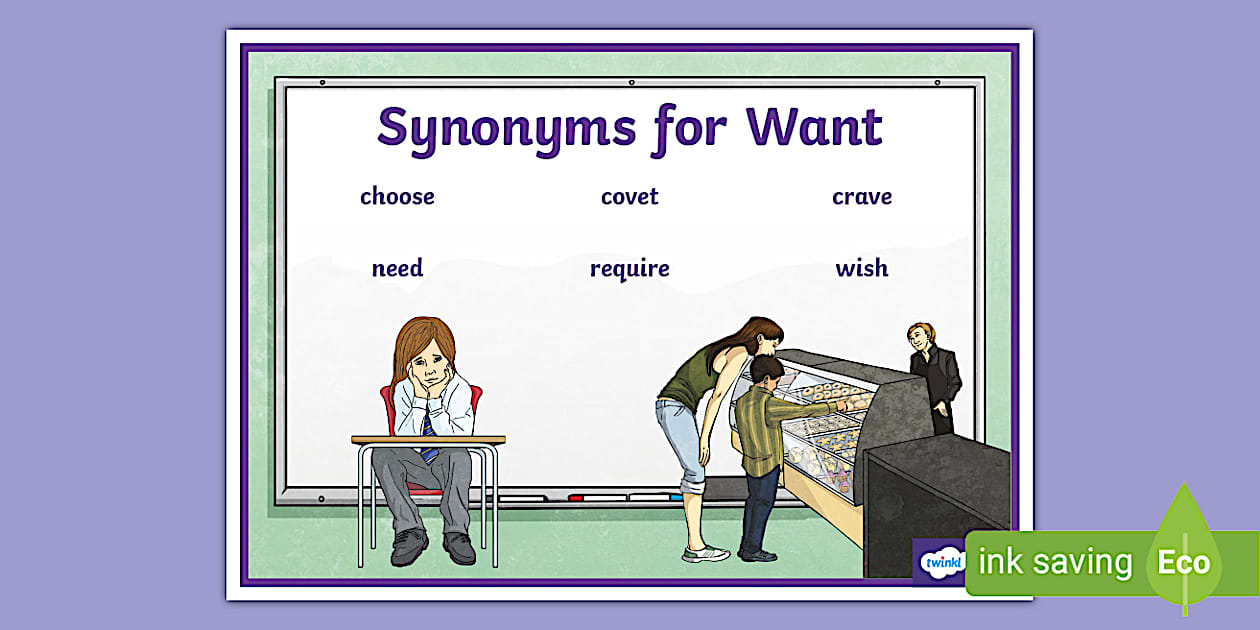 Synonyms for Want

choose covet crave

need require wish

twinkl

ink saving Eco